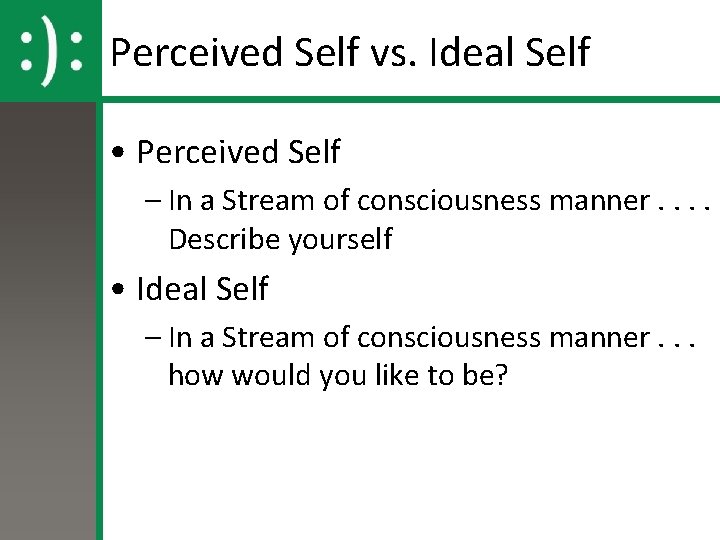 :):

Perceived Self vs. Ideal Self

• Perceived Self
– In a Stream of consciousness manner . . . . Describe yourself
• Ideal Self
– In a Stream of consciousness manner . . . how would you like to be?